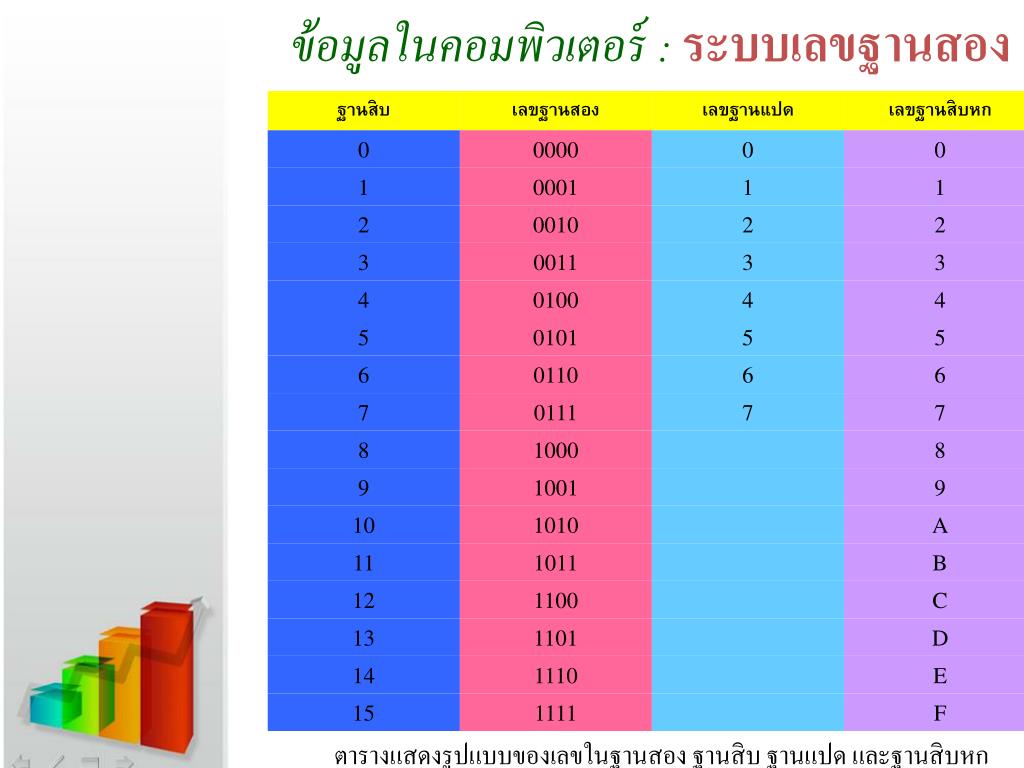 ข้อมูลในคอมพิวเตอร์ : ระบบเลขฐานสอง

| ฐานสิบ | เลขฐานสอง | เลขฐานแปด | เลขฐานสิบหก |
|---|---|---|---|
| 0 | 0000 | 0 | 0 |
| 1 | 0001 | 1 | 1 |
| 2 | 0010 | 2 | 2 |
| 3 | 0011 | 3 | 3 |
| 4 | 0100 | 4 | 4 |
| 5 | 0101 | 5 | 5 |
| 6 | 0110 | 6 | 6 |
| 7 | 0111 | 7 | 7 |
| 8 | 1000 | | 8 |
| 9 | 1001 | | 9 |
| 10 | 1010 | | A |
| 11 | 1011 | | B |
| 12 | 1100 | | C |
| 13 | 1101 | | D |
| 14 | 1110 | | E |
| 15 | 1111 | | F |

ตารางแสดงรูปแบบของเลขในฐานสอง ฐานสิบ ฐานแปด และฐานสิบหก